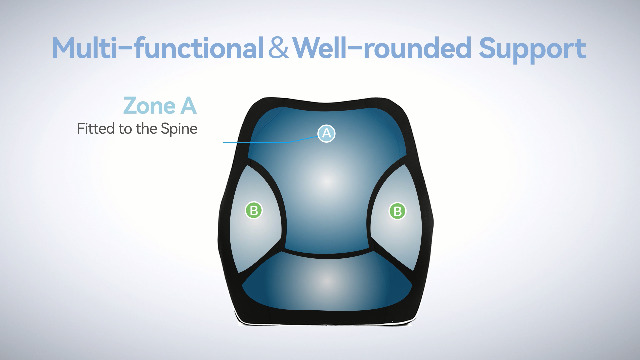 Multi-functional & Well-rounded Support

Zone A
Fitted to the Spine

A

B

B